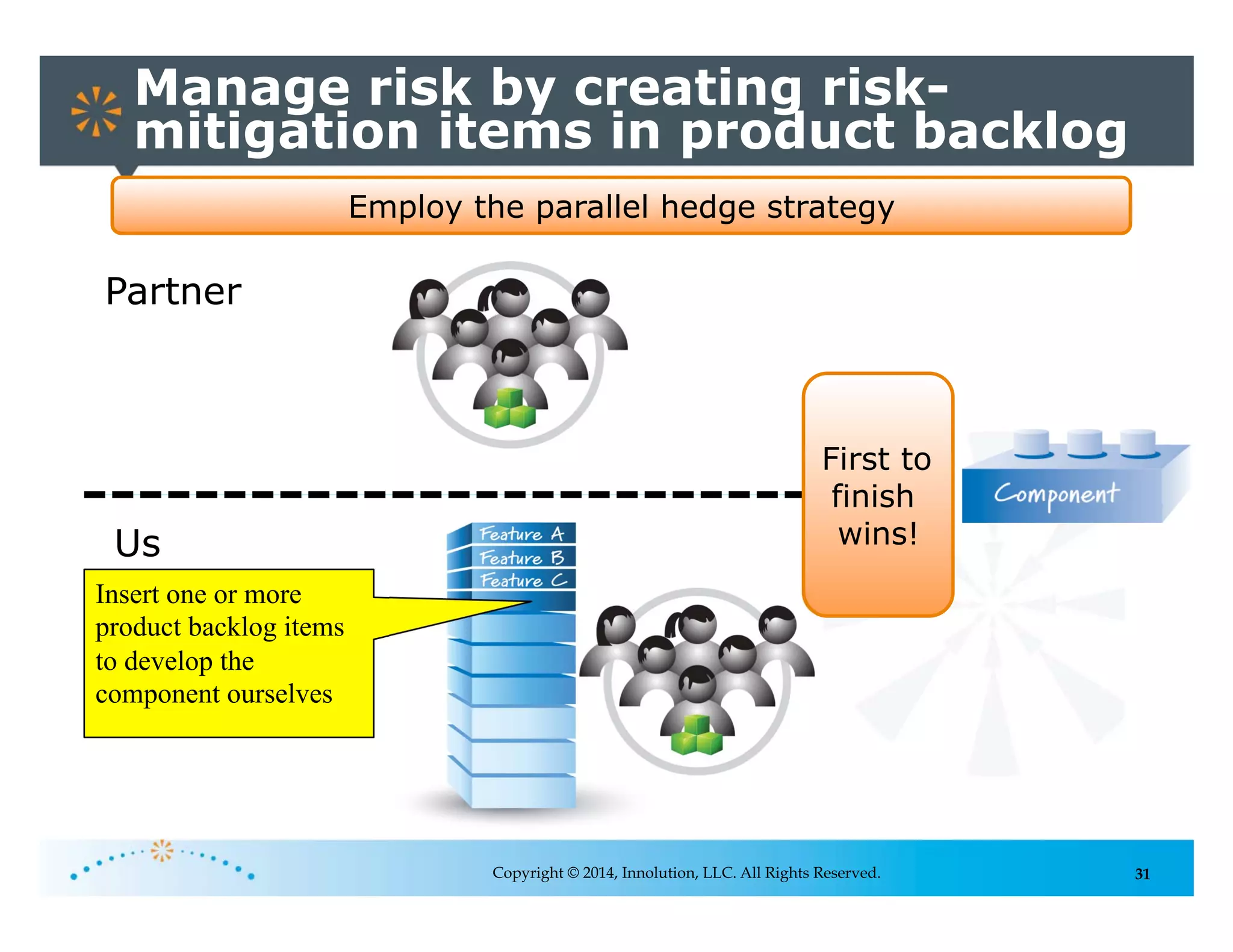 Manage risk by creating risk-mitigation items in product backlog

Employ the parallel hedge strategy

Partner

First to finish wins!

Component

Us

Feature A
Feature B
Feature C

Insert one or more product backlog items to develop the component ourselves

Copyright © 2014, Innolution, LLC. All Rights Reserved.

31